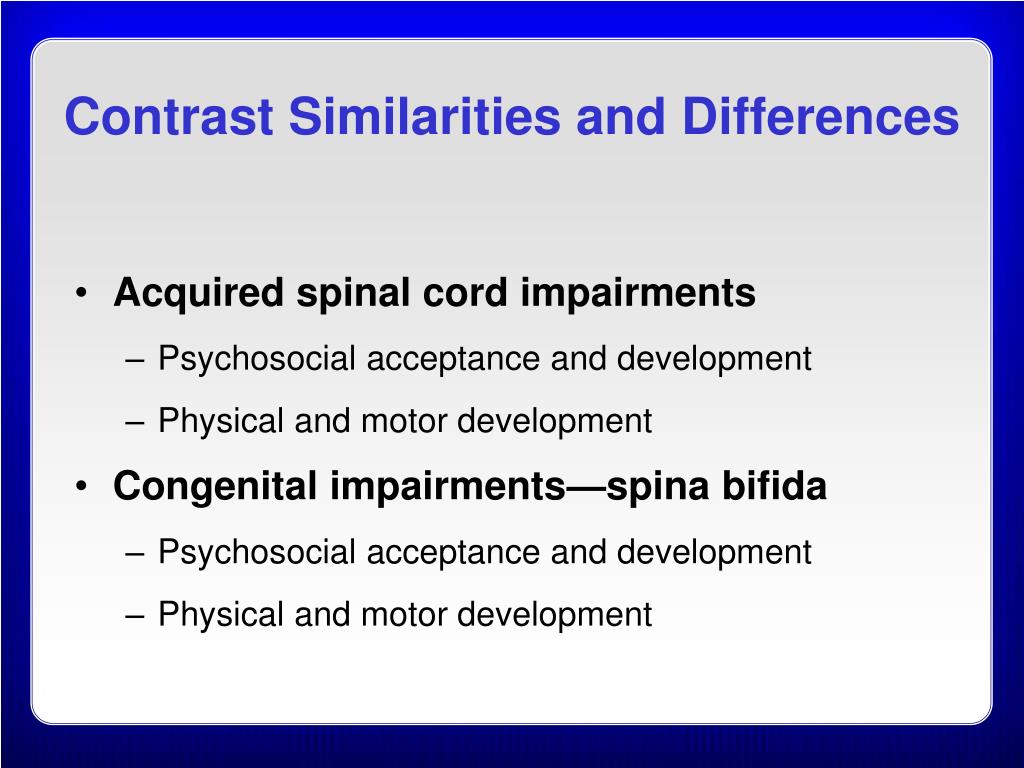 Contrast Similarities and Differences

• Acquired spinal cord impairments
– Psychosocial acceptance and development
– Physical and motor development
• Congenital impairments—spina bifida
– Psychosocial acceptance and development
– Physical and motor development